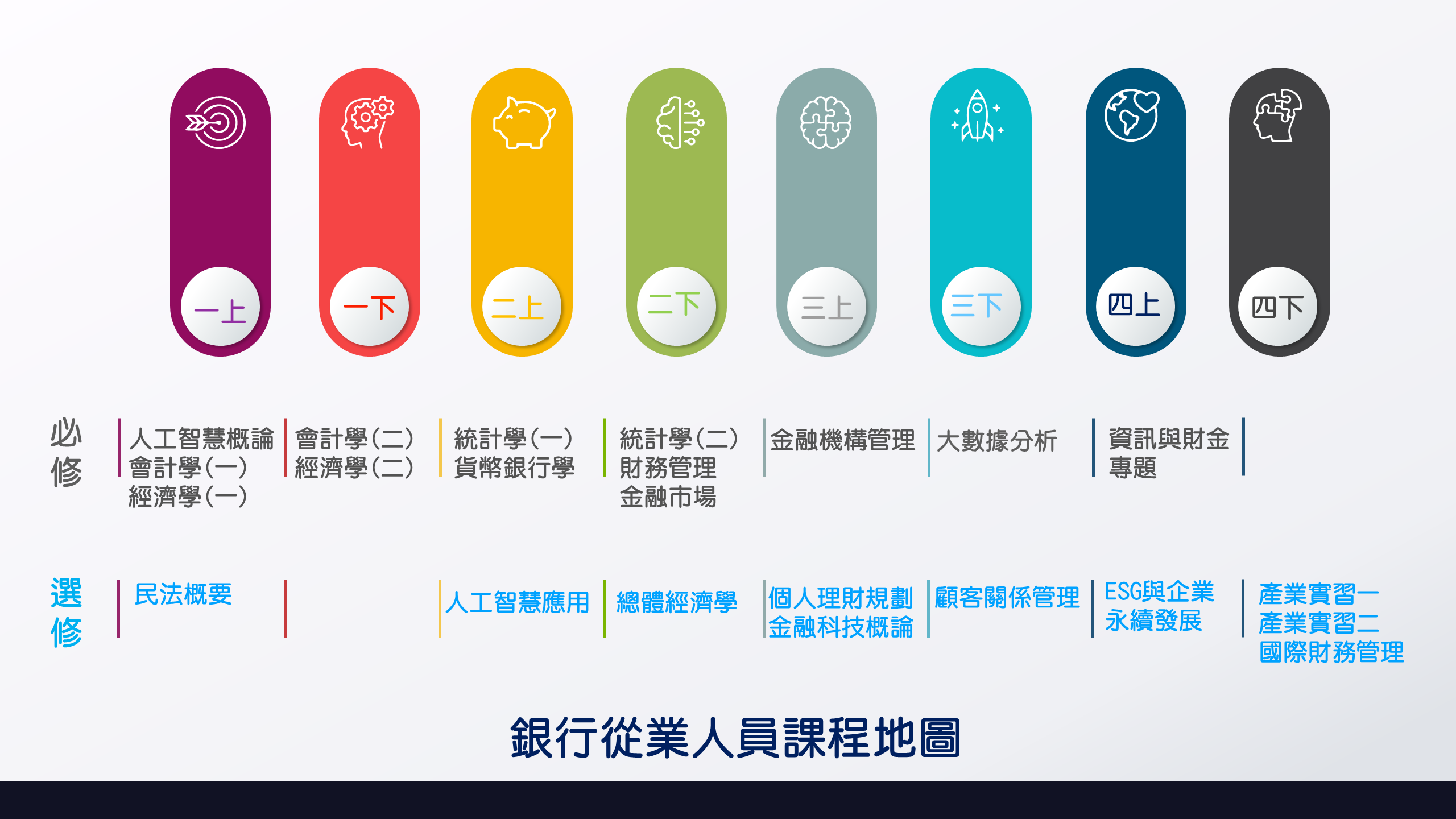 一上 一下 二上 二下 三上 三下 四上 四下

必修

人工智慧概論
會計學(一)
經濟學(一)

會計學(二)
經濟學(二)

統計學(一)
貨幣銀行學

統計學(二)
財務管理
金融市場

金融機構管理

大數據分析

資訊與財金專題

選修

民法概要

人工智慧應用

總體經濟學

個人理財規劃
金融科技概論

顧客關係管理

ESG與企業永續發展

產業實習一
產業實習二
國際財務管理

銀行從業人員課程地圖